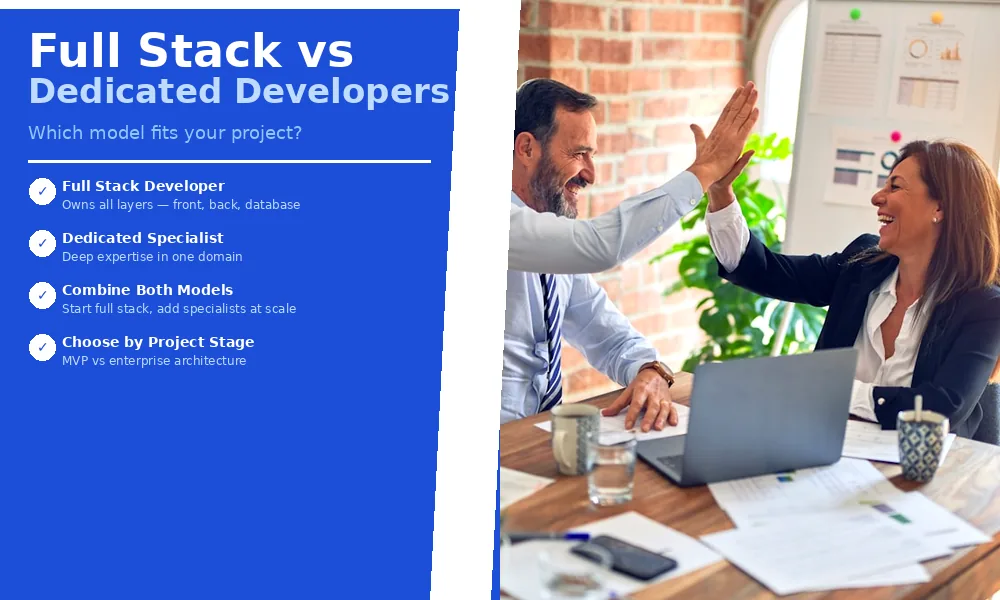 Full Stack vs
Dedicated Developers

Which model fits your project?

✓ Full Stack Developer
Owns all layers — front, back, database

✓ Dedicated Specialist
Deep expertise in one domain

✓ Combine Both Models
Start full stack, add specialists at scale

✓ Choose by Project Stage
MVP vs enterprise architecture